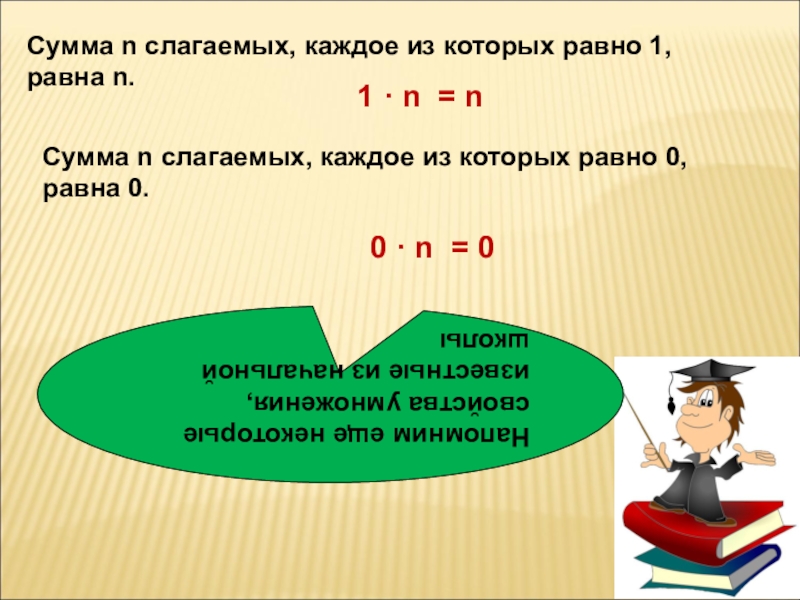 Сумма n слагаемых, каждое из которых равно 1, равна n.

$1 \cdot n = n$

Сумма n слагаемых, каждое из которых равно 0, равна 0.

$0 \cdot n = 0$

Напомним еще некоторые свойства умножения, известные из начальной школы